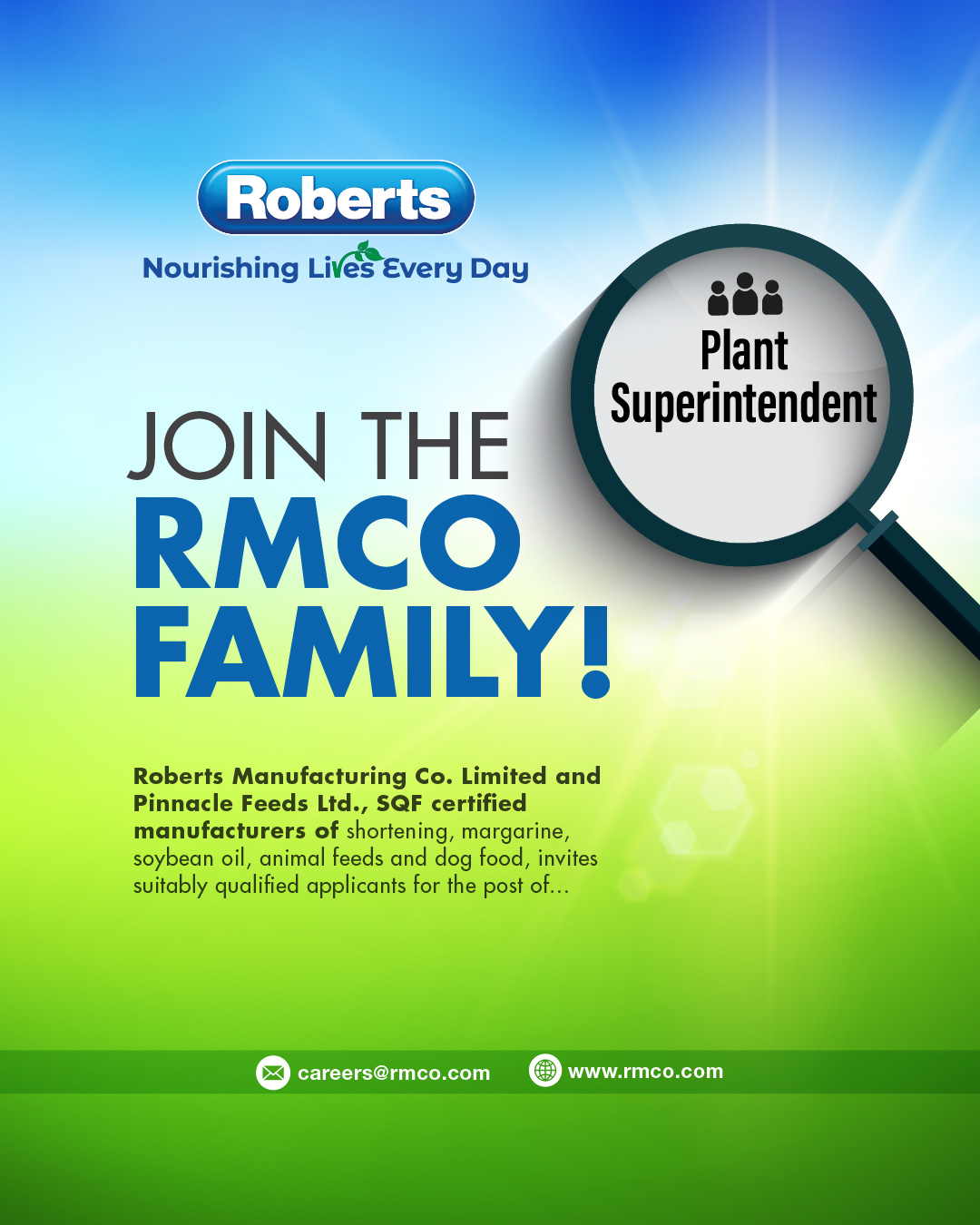 Roberts
Nourishing Lives Every Day

Plant Superintendent

JOIN THE
RMCO
FAMILY!

Roberts Manufacturing Co. Limited and Pinnacle Feeds Ltd., SQF certified manufacturers of shortening, margarine, soybean oil, animal feeds and dog food, invites suitably qualified applicants for the post of...

careers@rmco.com
www.rmco.com